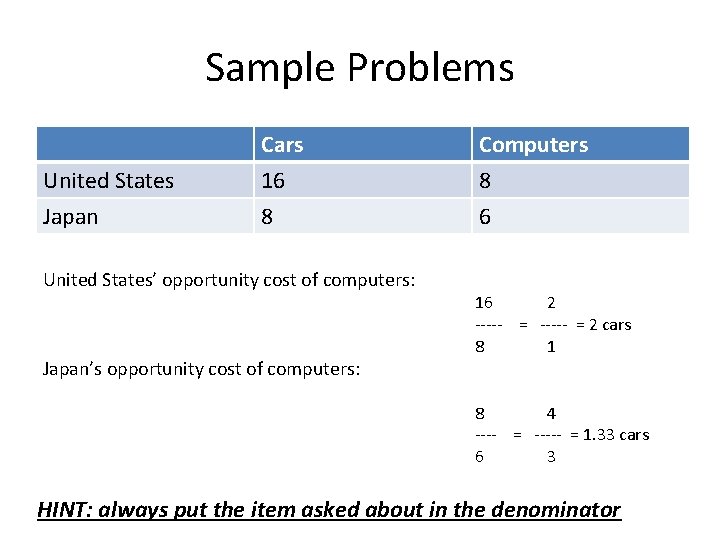 Sample Problems

| | Cars | Computers |
|---|---|---|
| United States | 16 | 8 |
| Japan | 8 | 6 |

United States' opportunity cost of computers:

$\frac{16}{8} = \frac{2}{1} = 2$ cars

Japan's opportunity cost of computers:

$\frac{8}{6} = \frac{4}{3} = 1.33$ cars

HINT: always put the item asked about in the denominator